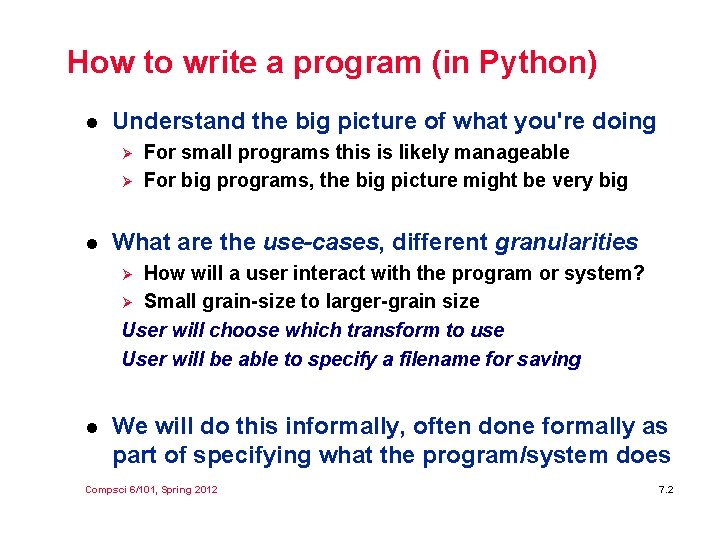 How to write a program (in Python)

• Understand the big picture of what you're doing
➢ For small programs this is likely manageable
➢ For big programs, the big picture might be very big

• What are the use-cases, different granularities
➢ How will a user interact with the program or system?
➢ Small grain-size to larger-grain size

User will choose which transform to use
User will be able to specify a filename for saving

• We will do this informally, often done formally as part of specifying what the program/system does

Compsci 6/101, Spring 2012

7.2